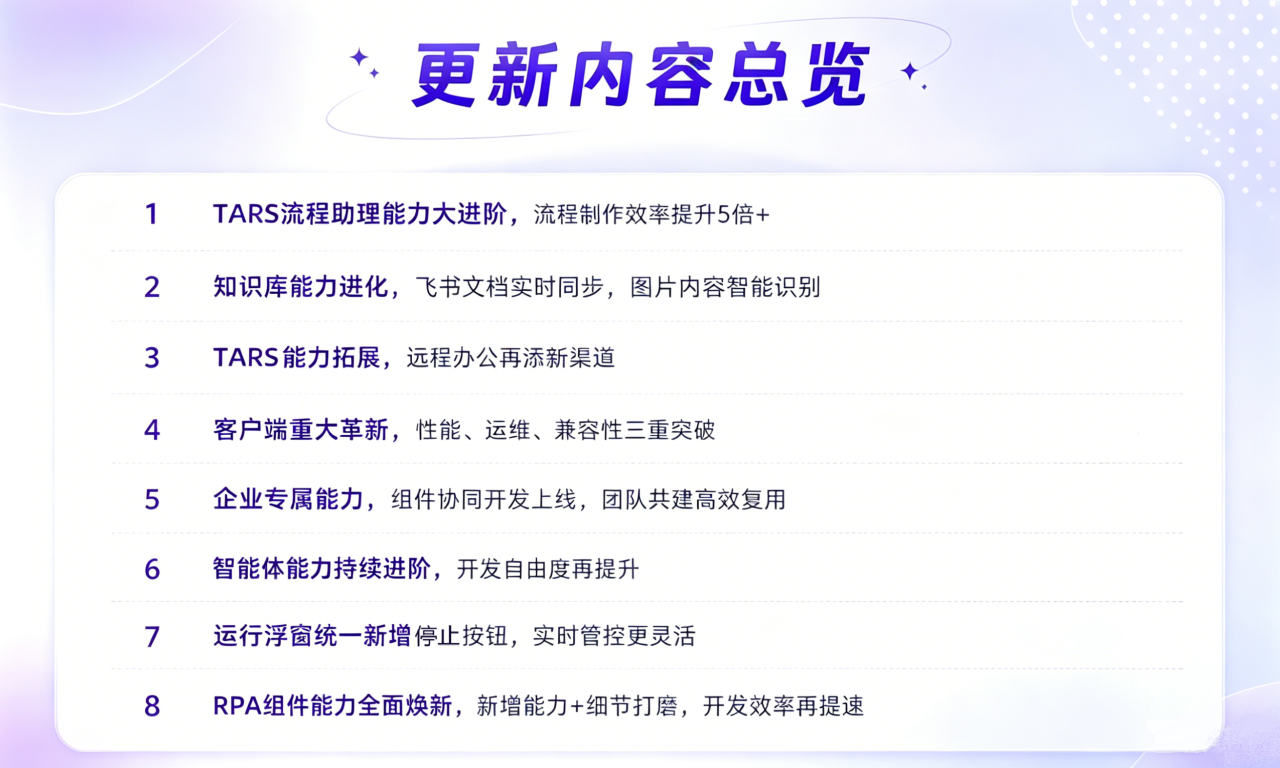 更新内容总览

1 TARS流程助理能力大进阶，流程制作效率提升5倍+

2 知识库能力进化，飞书文档实时同步，图片内容智能识别

3 TARS能力拓展，远程办公再添新渠道

4 客户端重大革新，性能、运维、兼容性三重突破

5 企业专属能力，组件协同开发上线，团队共建高效复用

6 智能体能力持续进阶，开发自由度再提升

7 运行浮窗统一新增停止按钮，实时管控更灵活

8 RPA组件能力全面焕新，新增能力+细节打磨，开发效率再提速